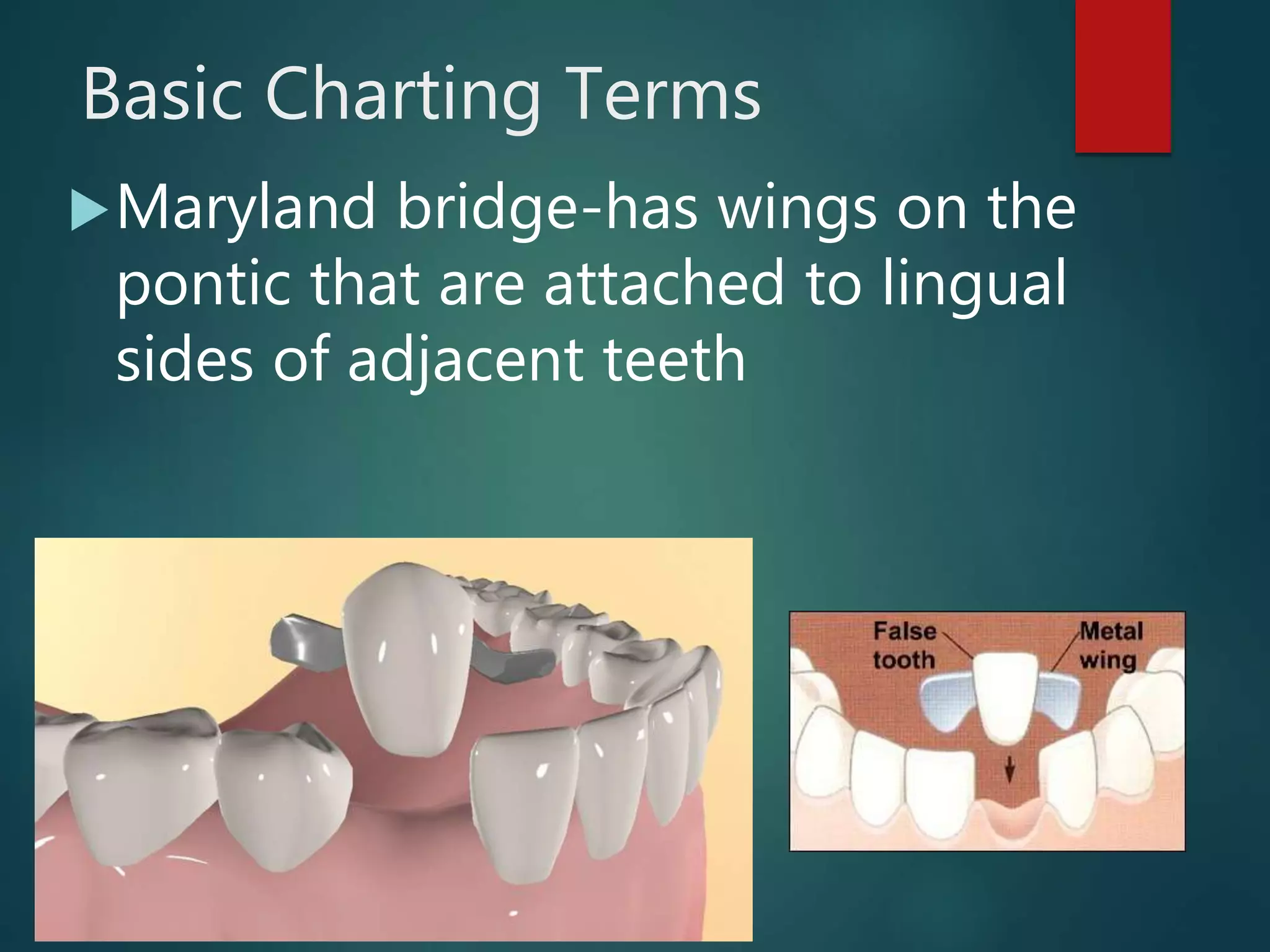 Basic Charting Terms

Maryland bridge-has wings on the pontic that are attached to lingual sides of adjacent teeth

False tooth

Metal wing